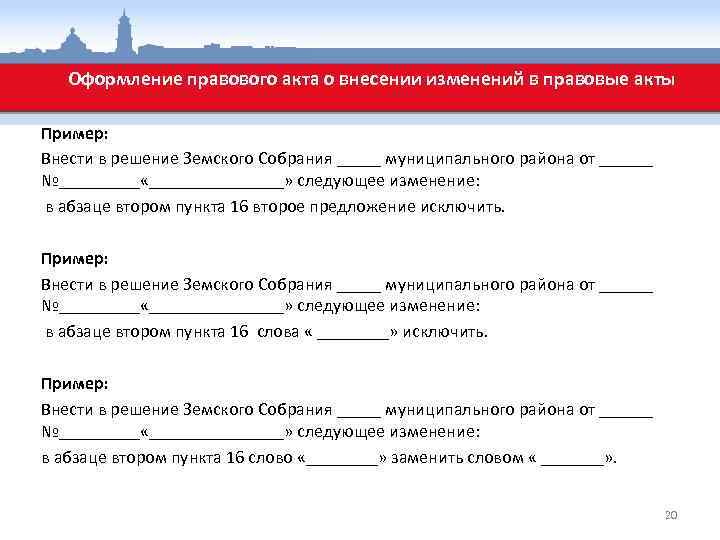 Оформление правового акта о внесении изменений в правовые акты

Пример:

Внести в решение Земского Собрания _____ муниципального района от ______ №_________«_______________» следующее изменение:

в абзаце втором пункта 16 второе предложение исключить.

Пример:

Внести в решение Земского Собрания _____ муниципального района от ______ №_________«_______________» следующее изменение:

в абзаце втором пункта 16 слова « ________» исключить.

Пример:

Внести в решение Земского Собрания _____ муниципального района от ______ №_________«_______________» следующее изменение:

в абзаце втором пункта 16 слово «________» заменить словом « _______».

20